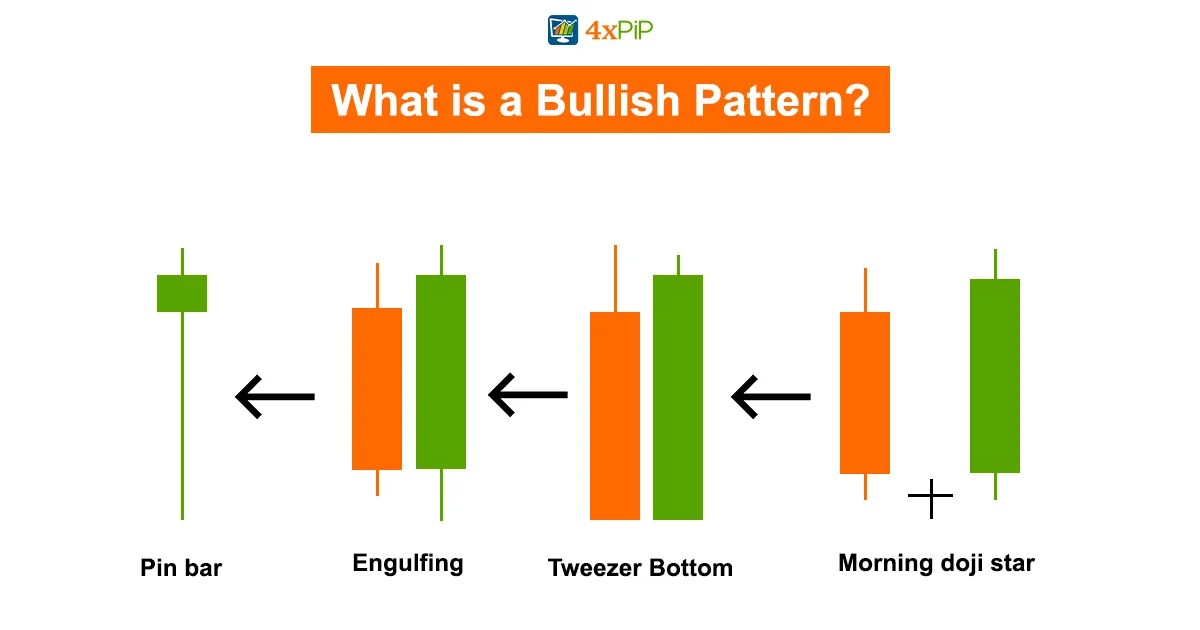 4xPiP

What is a Bullish Pattern?

Pin bar

Engulfing

Tweezer Bottom

Morning doji star